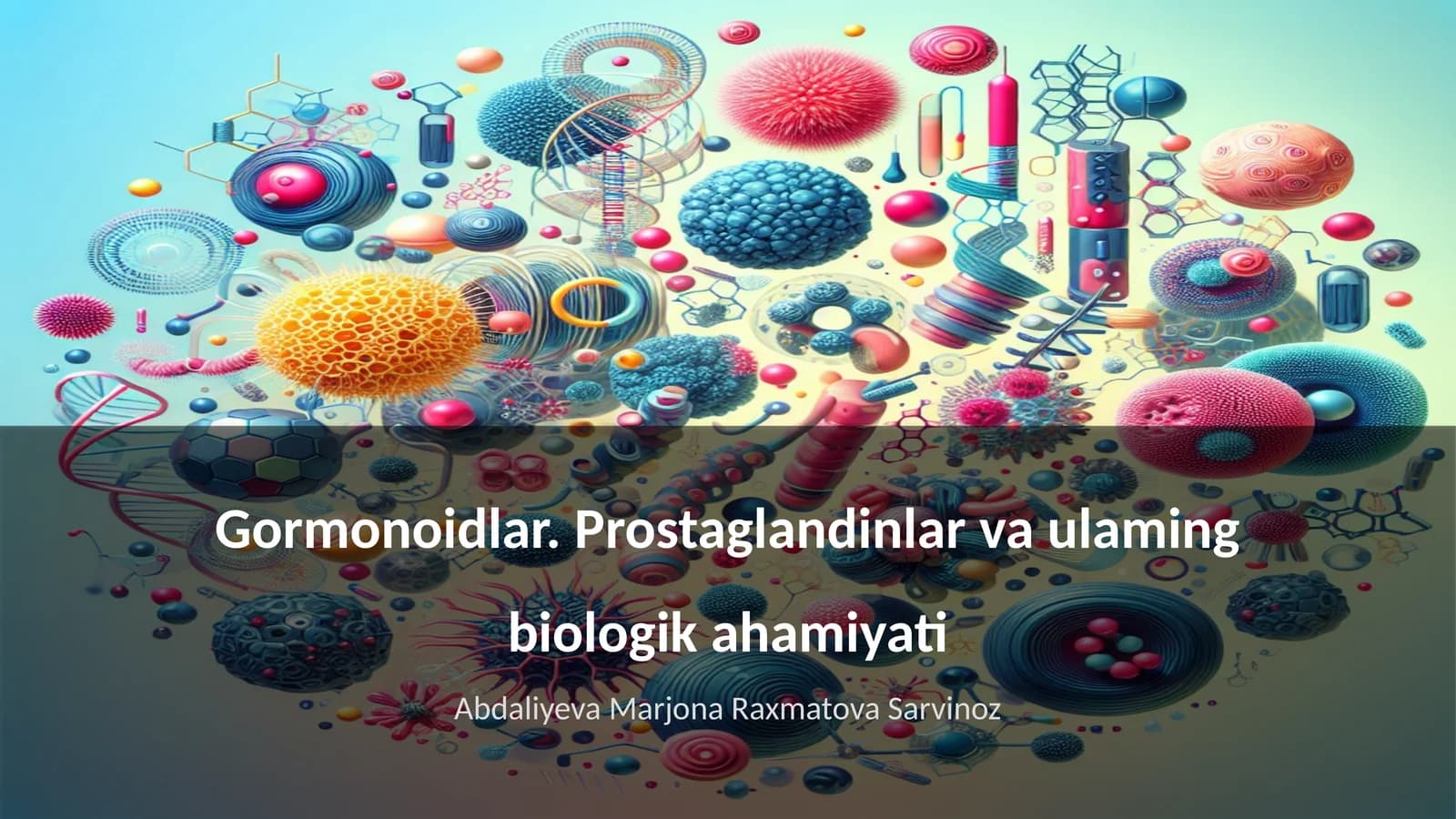 Gormonoidlar. Prostaglandinlar va ulaming biologik ahamiyati

Abdaliyeva Marjona Raxmatova Sarvinoz